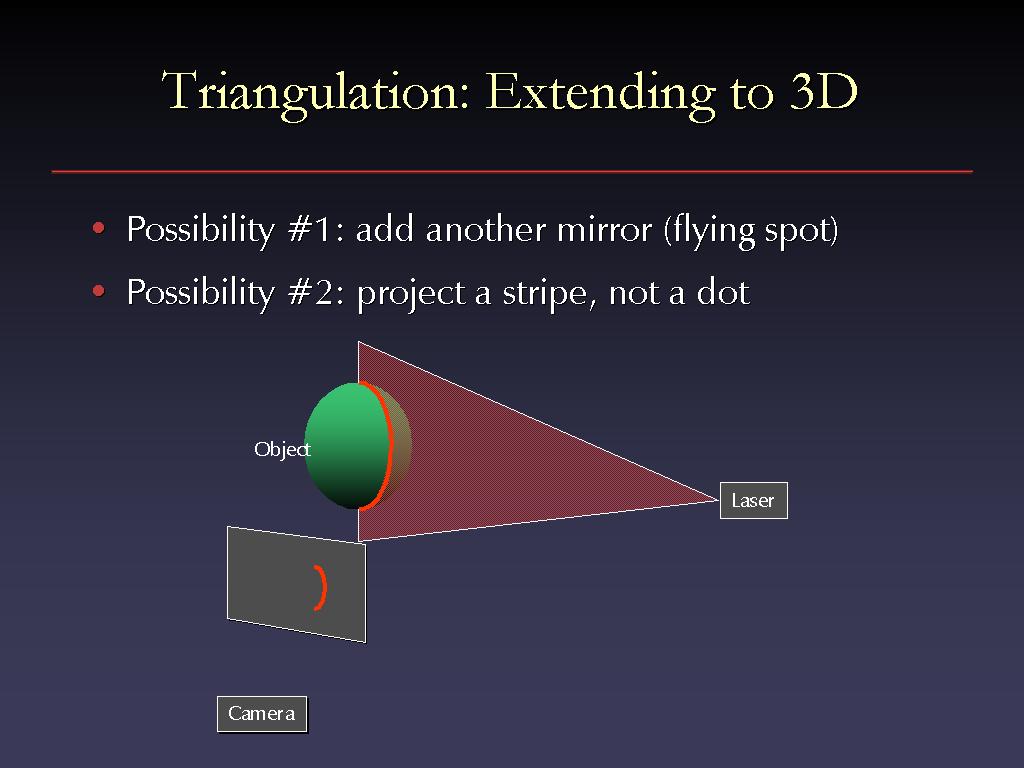 Triangulation: Extending to 3D

• Possibility #1: add another mirror (flying spot)
• Possibility #2: project a stripe, not a dot

Object

Laser

Camera